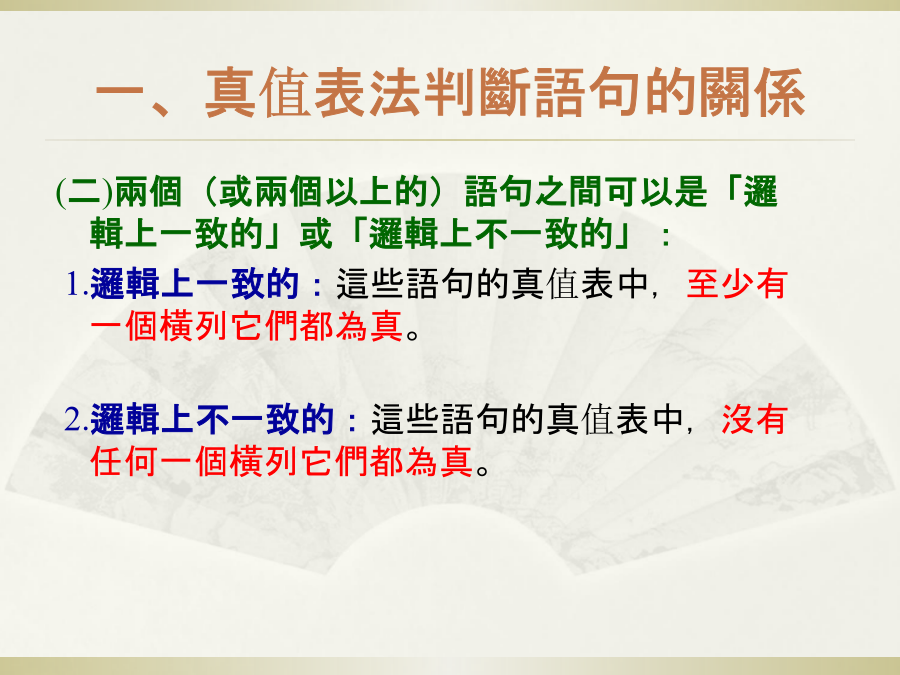 一、真值表法判斷語句的關係

(二)兩個（或兩個以上的）語句之間可以是「邏輯上一致的」或「邏輯上不一致的」：

1.邏輯上一致的：這些語句的真值表中，至少有一個橫列它們都為真。

2.邏輯上不一致的：這些語句的真值表中，沒有任何一個橫列它們都為真。